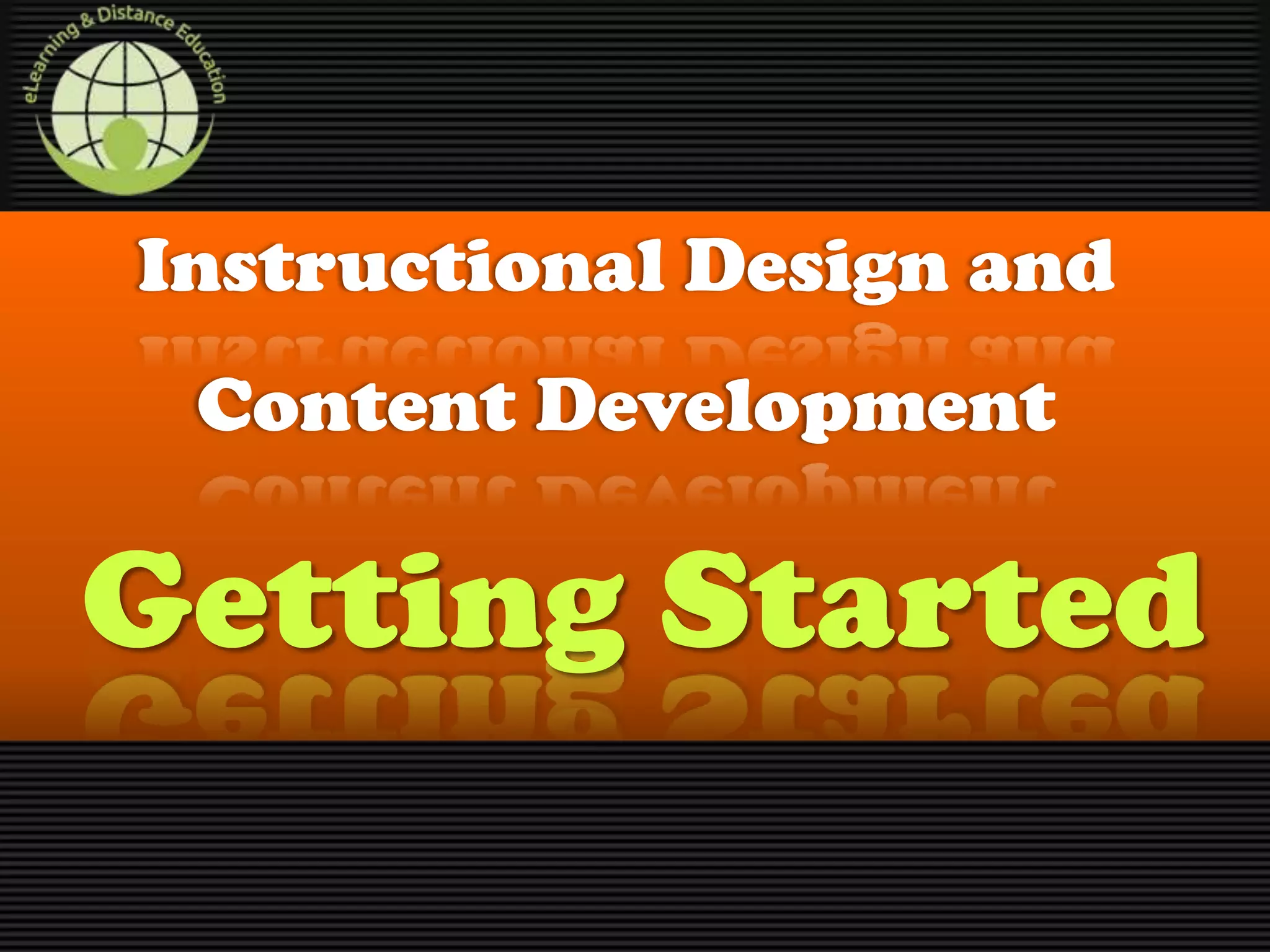 eLearning & Distance Education

Instructional Design and Content Development

Getting Started